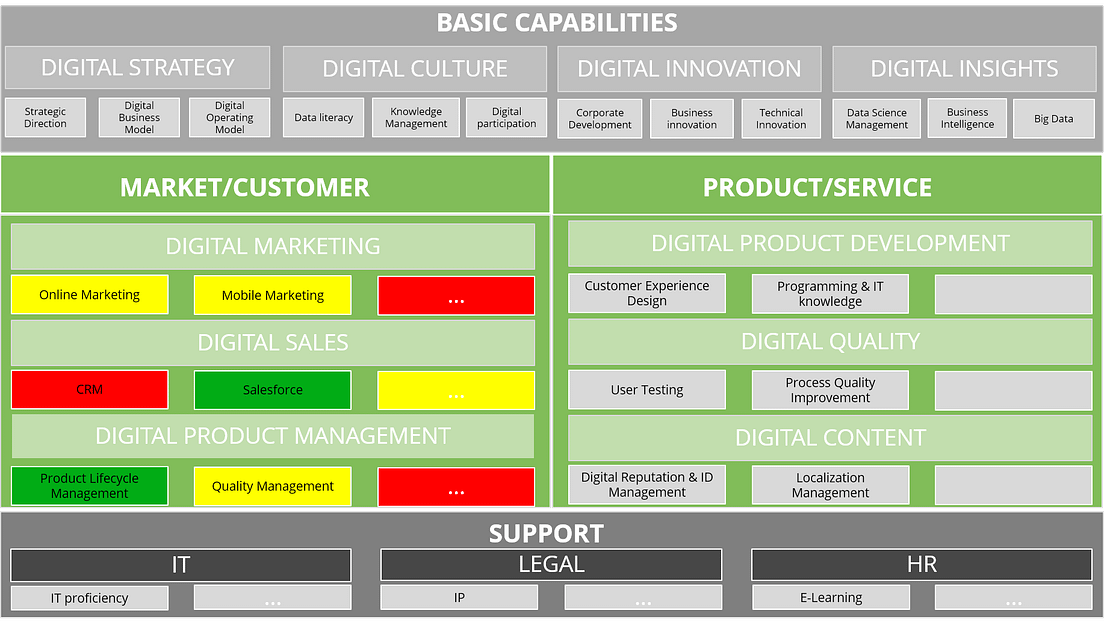 BASIC CAPABILITIES

DIGITAL STRATEGY

Strategic Direction

Digital Business Model

Digital Operating Model

DIGITAL CULTURE

Data literacy

Knowledge Management

Digital participation

DIGITAL INNOVATION

Corporate Development

Business innovation

Technical Innovation

DIGITAL INSIGHTS

Data Science Management

Business Intelligence

Big Data

MARKET/CUSTOMER

DIGITAL MARKETING

Online Marketing

Mobile Marketing

...

DIGITAL SALES

CRM

Salesforce

...

DIGITAL PRODUCT MANAGEMENT

Product Lifecycle Management

Quality Management

...

PRODUCT/SERVICE

DIGITAL PRODUCT DEVELOPMENT

Customer Experience Design

Programming & IT knowledge

DIGITAL QUALITY

User Testing

Process Quality Improvement

DIGITAL CONTENT

Digital Reputation & ID Management

Localization Management

SUPPORT

IT

IT proficiency

...

LEGAL

IP

...

HR

E-Learning

...